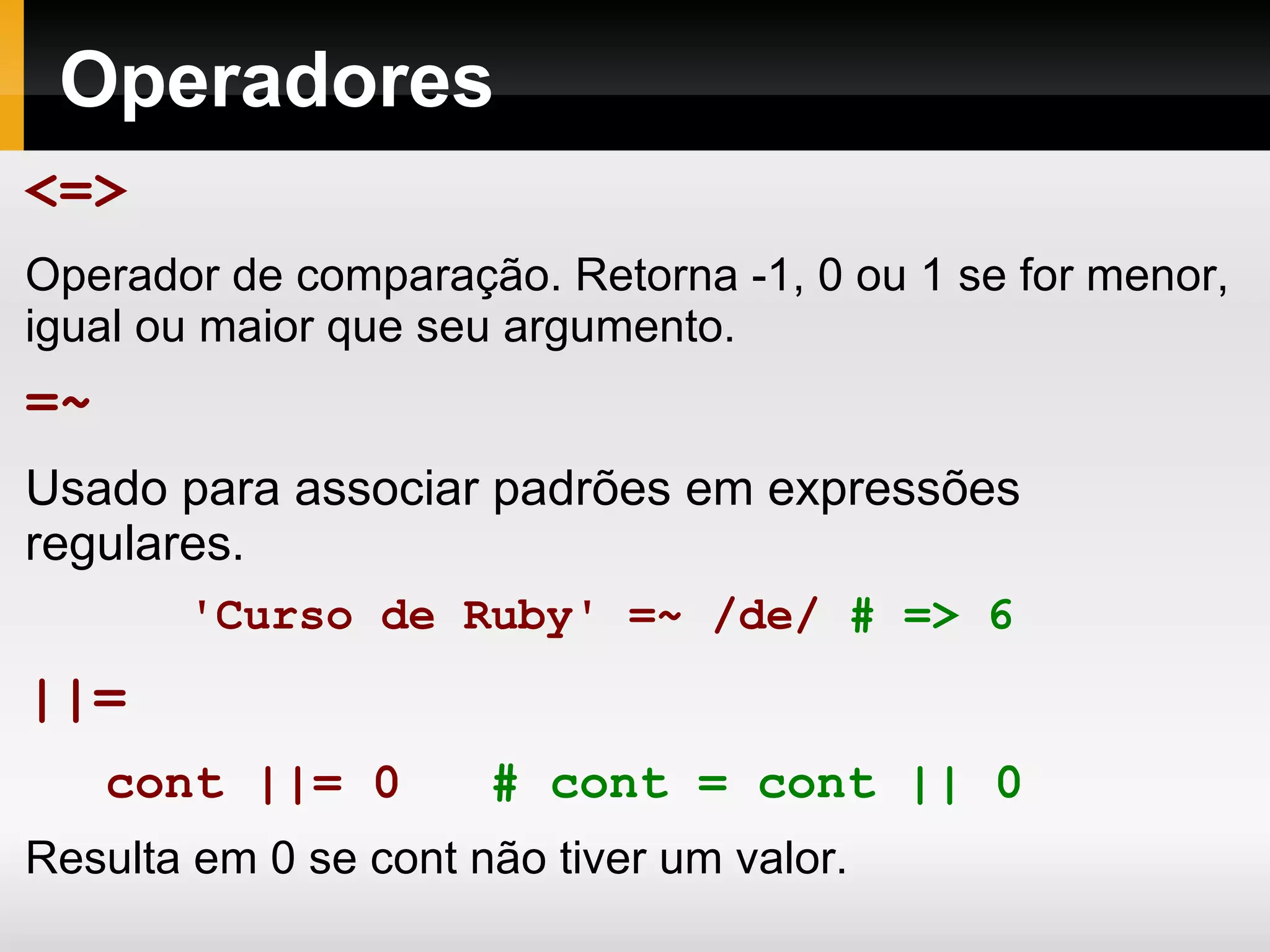 Operadores

<=>

Operador de comparação. Retorna -1, 0 ou 1 se for menor, igual ou maior que seu argumento.

=~

Usado para associar padrões em expressões regulares.

'Curso de Ruby' =~ /de/ # => 6

||=

cont ||= 0 # cont = cont || 0

Resulta em 0 se cont não tiver um valor.